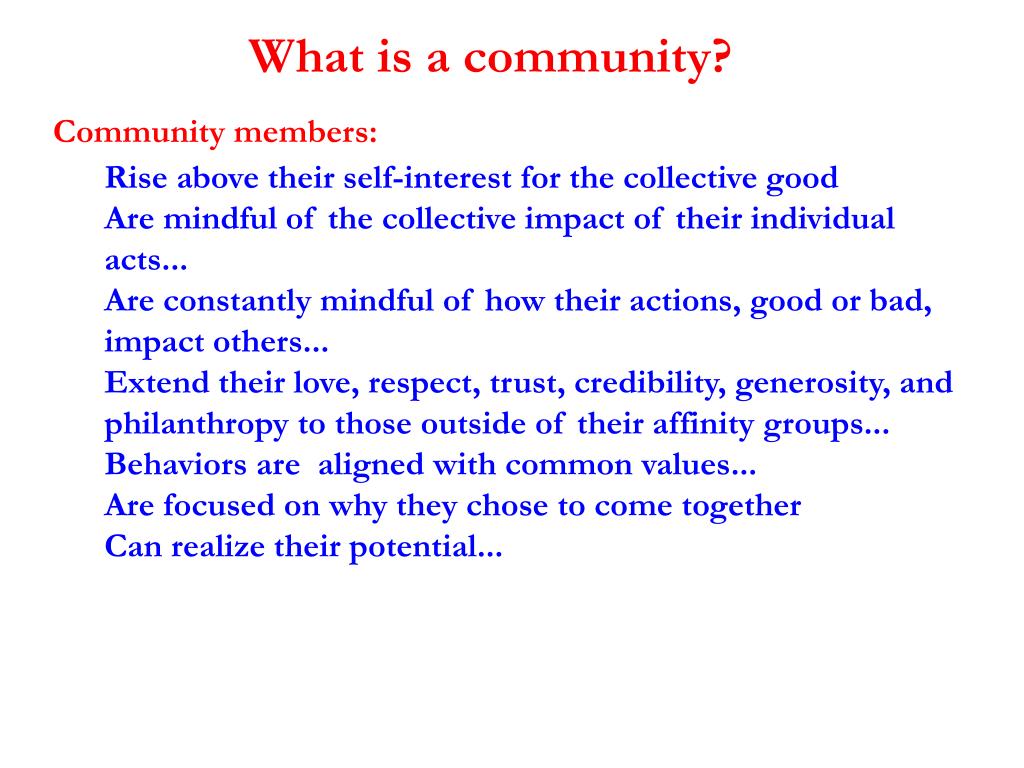 What is a community?

Community members:

Rise above their self-interest for the collective good

Are mindful of the collective impact of their individual acts...

Are constantly mindful of how their actions, good or bad, impact others...

Extend their love, respect, trust, credibility, generosity, and philanthropy to those outside of their affinity groups...

Behaviors are aligned with common values...

Are focused on why they chose to come together

Can realize their potential...